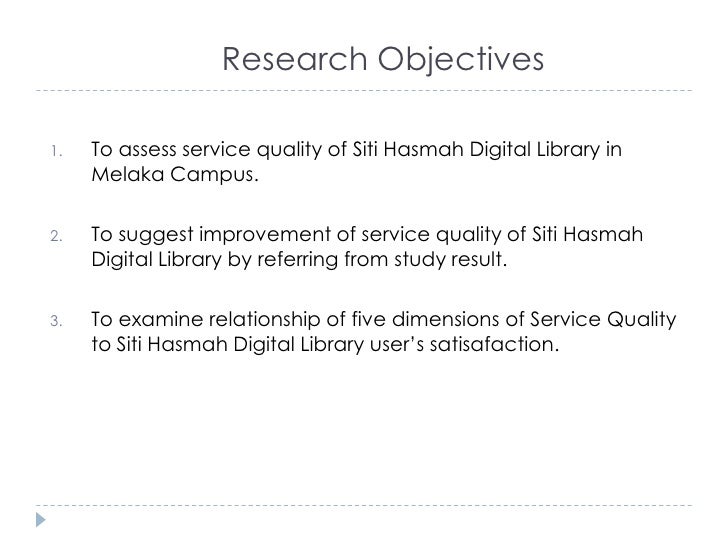 Research Objectives

1. To assess service quality of Siti Hasmah Digital Library in Melaka Campus.

2. To suggest improvement of service quality of Siti Hasmah Digital Library by referring from study result.

3. To examine relationship of five dimensions of Service Quality to Siti Hasmah Digital Library user's satisafaction.